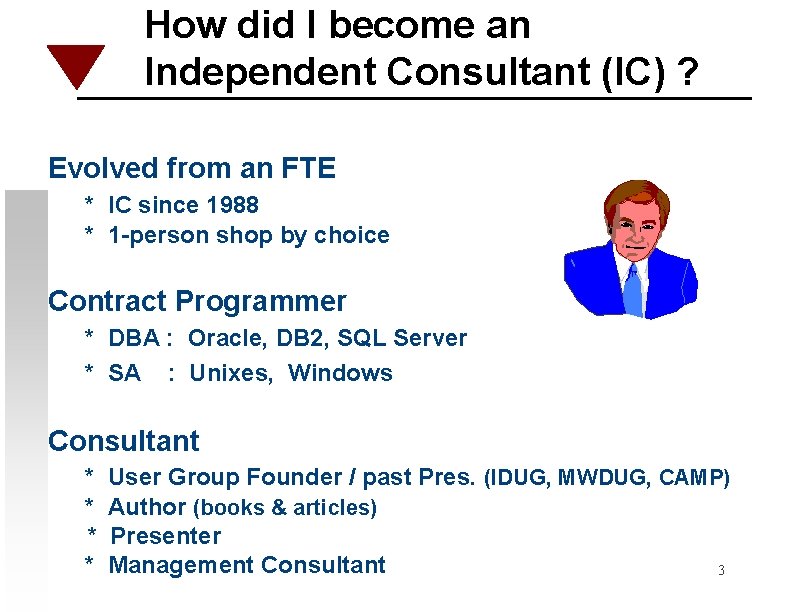 How did I become an Independent Consultant (IC) ?

Evolved from an FTE

* IC since 1988
* 1-person shop by choice

Contract Programmer

* DBA : Oracle, DB2, SQL Server
* SA : Unixes, Windows

Consultant

* User Group Founder / past Pres. (IDUG, MWDUG, CAMP)
* Author (books & articles)
* Presenter
* Management Consultant

3